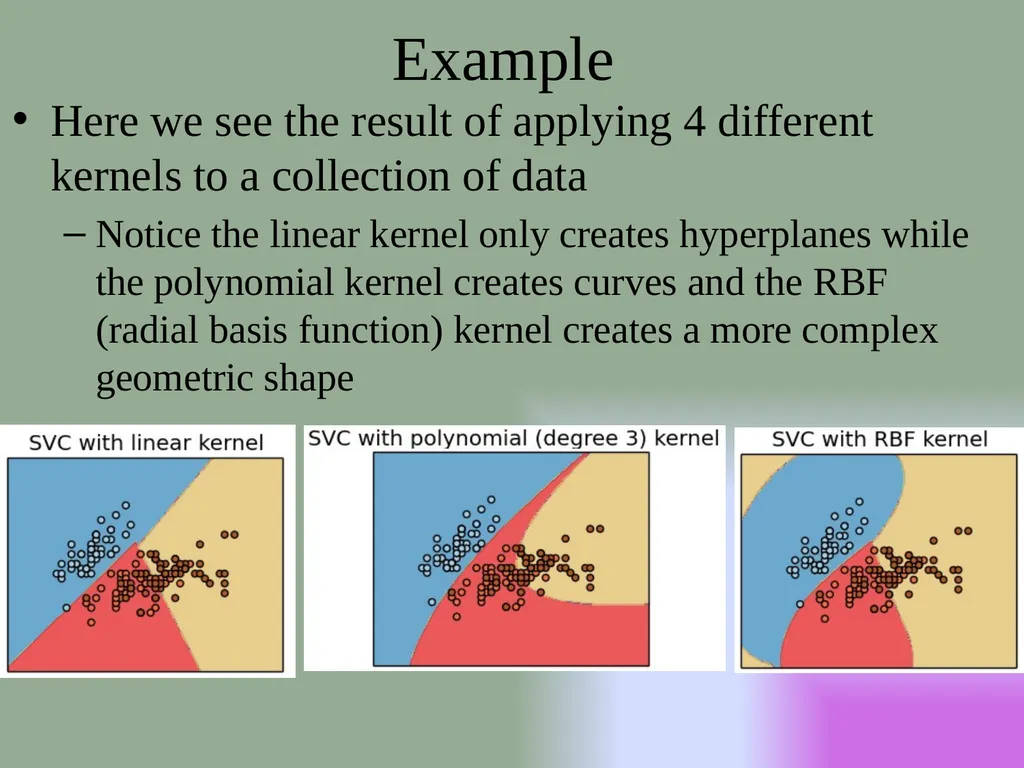 Example

• Here we see the result of applying 4 different kernels to a collection of data

– Notice the linear kernel only creates hyperplanes while the polynomial kernel creates curves and the RBF (radial basis function) kernel creates a more complex geometric shape

SVC with linear kernel

SVC with polynomial (degree 3) kernel

SVC with RBF kernel